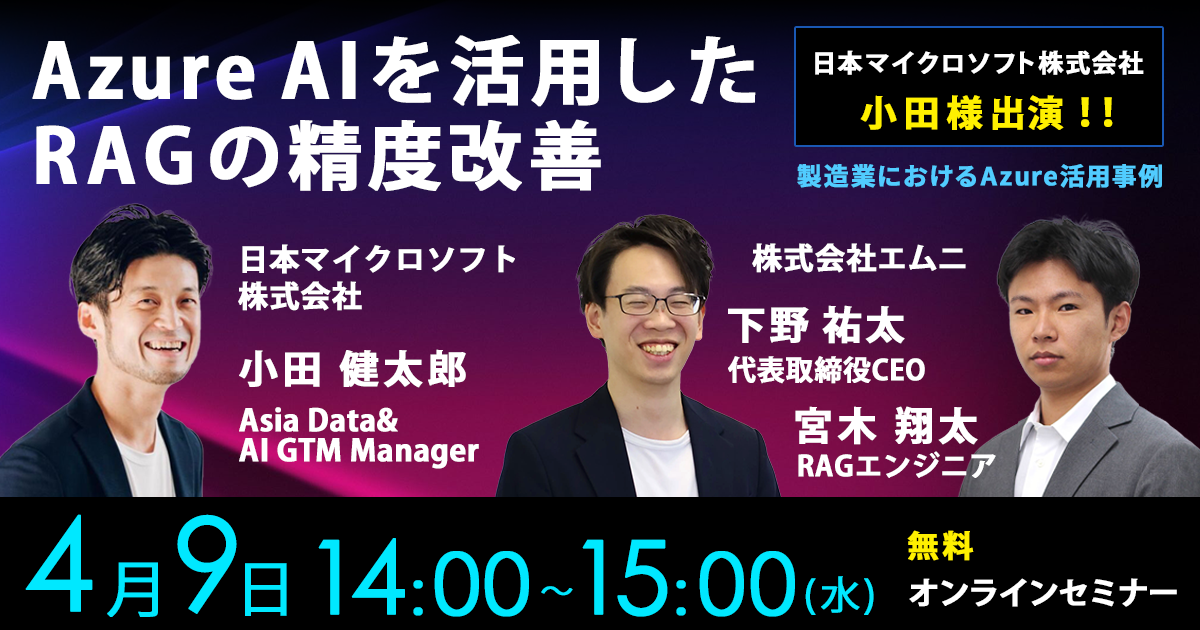 Azure AIを活用した
RAGの精度改善

日本マイクロソフト株式会社
小田様出演!!

製造業におけるAzure活用事例

日本マイクロソフト
株式会社

小田 健太郎

Asia Data&
AI GTM Manager

株式会社エムニ

下野 祐太
代表取締役CEO

宮木 翔太
RAGエンジニア

4月9日 14:00~15:00(水)

無料
オンラインセミナー